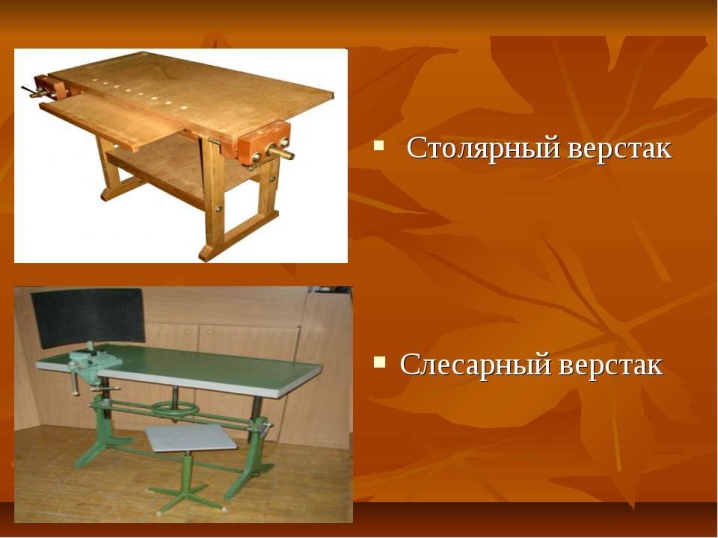 Столярный верстак

Слесарный верстак